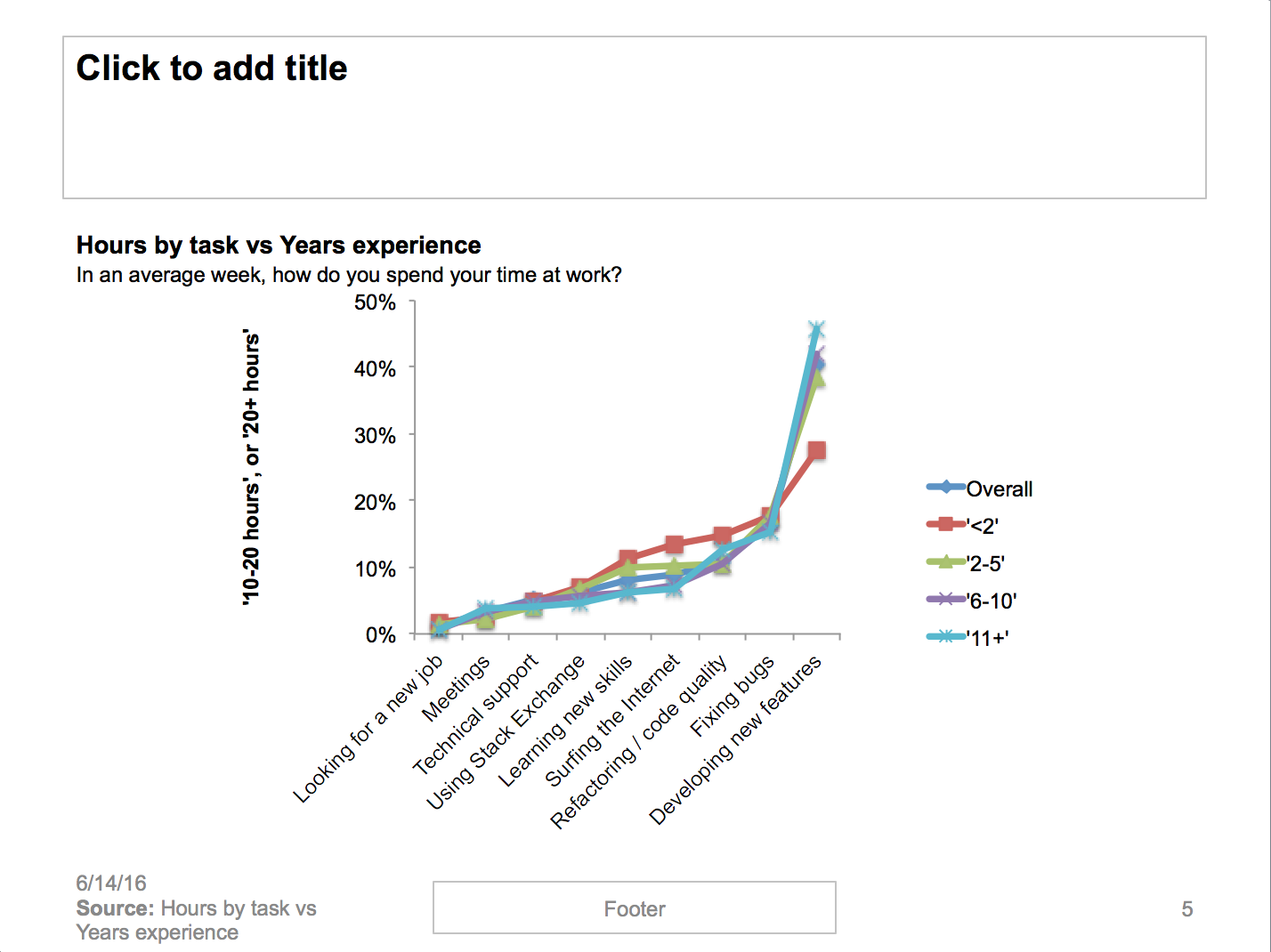 Click to add title

Hours by task vs Years experience
In an average week, how do you spend your time at work?

'10-20 hours', or '20+ hours'

50%
40%
30%
20%
10%
0%

Looking for a new job
Meetings
Technical support
Using Stack Exchange
Learning new skills
Surfing the Internet
Refactoring / code quality
Fixing bugs
Developing new features

Overall
'<2'
'2-5'
'6-10'
'11+'

6/14/16
Source: Hours by task vs Years experience

Footer

5